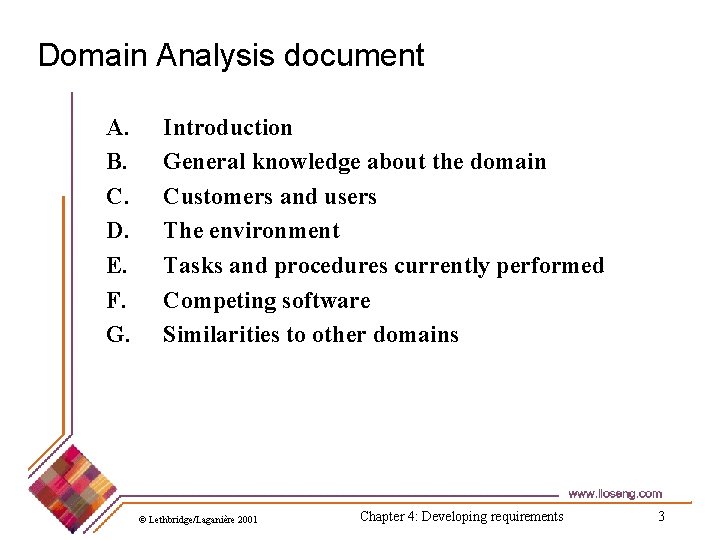 Domain Analysis document

A. Introduction
B. General knowledge about the domain
C. Customers and users
D. The environment
E. Tasks and procedures currently performed
F. Competing software
G. Similarities to other domains

www.lloseng.com

© Lethbridge/Laganière 2001

Chapter 4: Developing requirements

3